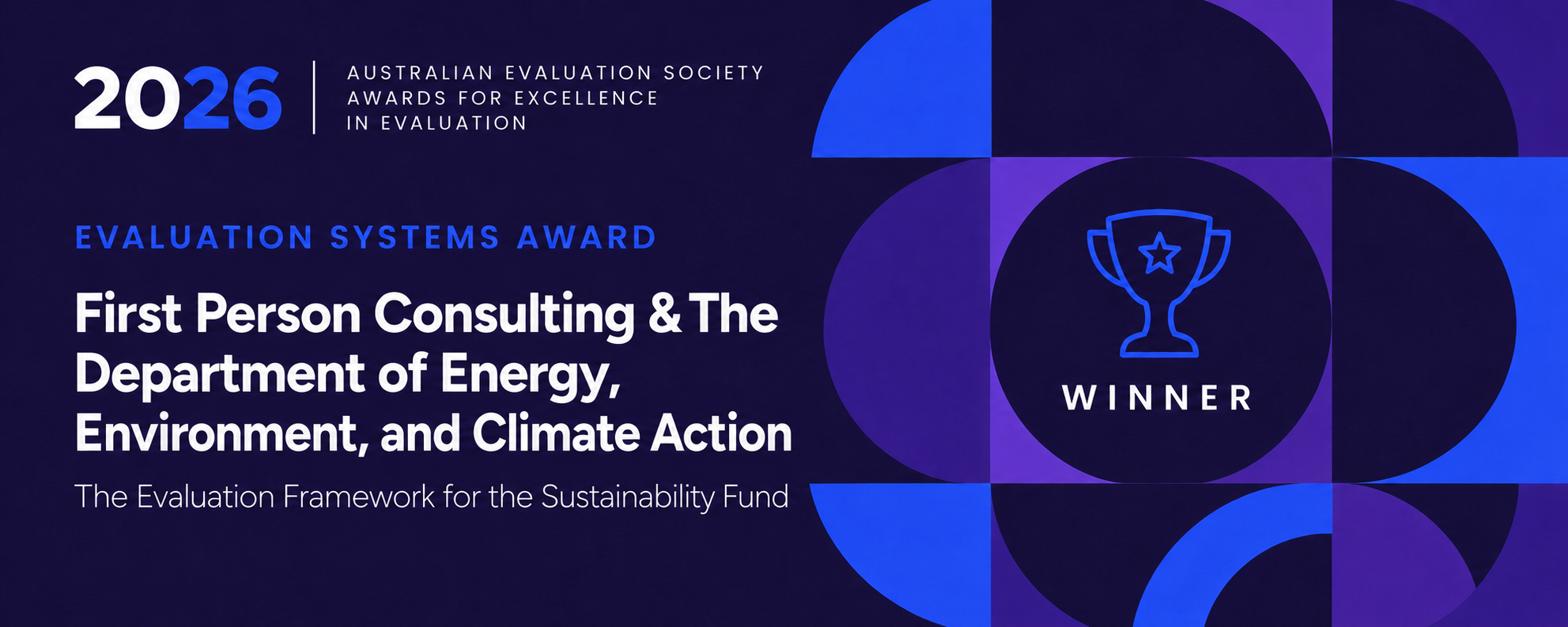 2026

AUSTRALIAN EVALUATION SOCIETY AWARDS FOR EXCELLENCE IN EVALUATION

EVALUATION SYSTEMS AWARD

First Person Consulting & The Department of Energy, Environment, and Climate Action

The Evaluation Framework for the Sustainability Fund

WINNER